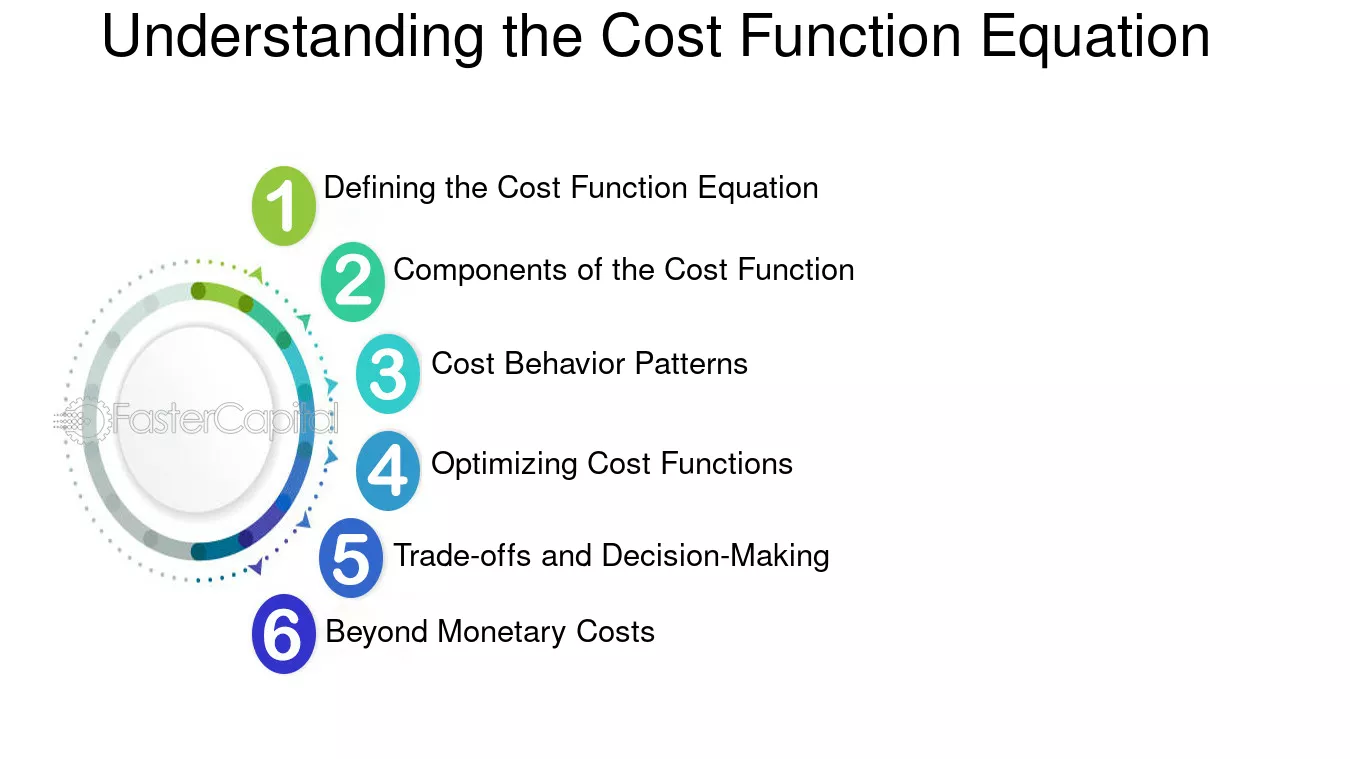 Understanding the Cost Function Equation

1 Defining the Cost Function Equation

2 Components of the Cost Function

3 Cost Behavior Patterns

4 Optimizing Cost Functions

5 Trade-offs and Decision-Making

6 Beyond Monetary Costs

FasterCapital